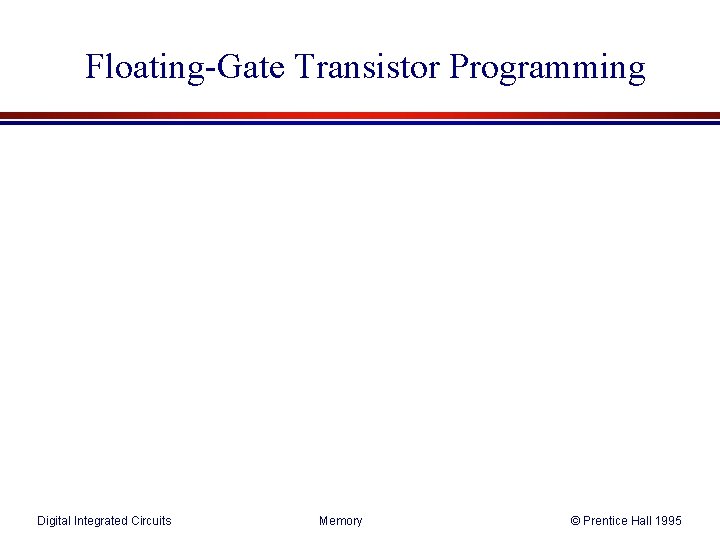 Floating-Gate Transistor Programming

Digital Integrated Circuits Memory © Prentice Hall 1995